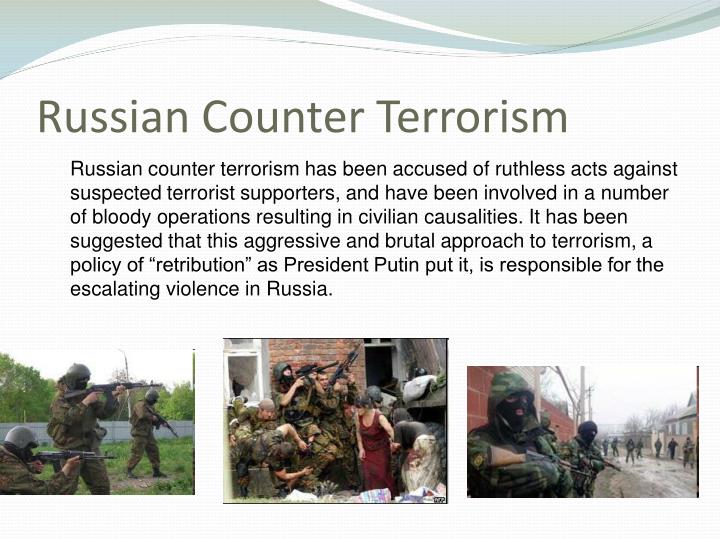 Russian Counter Terrorism

Russian counter terrorism has been accused of ruthless acts against suspected terrorist supporters, and have been involved in a number of bloody operations resulting in civilian causalities. It has been suggested that this aggressive and brutal approach to terrorism, a policy of “retribution” as President Putin put it, is responsible for the escalating violence in Russia.